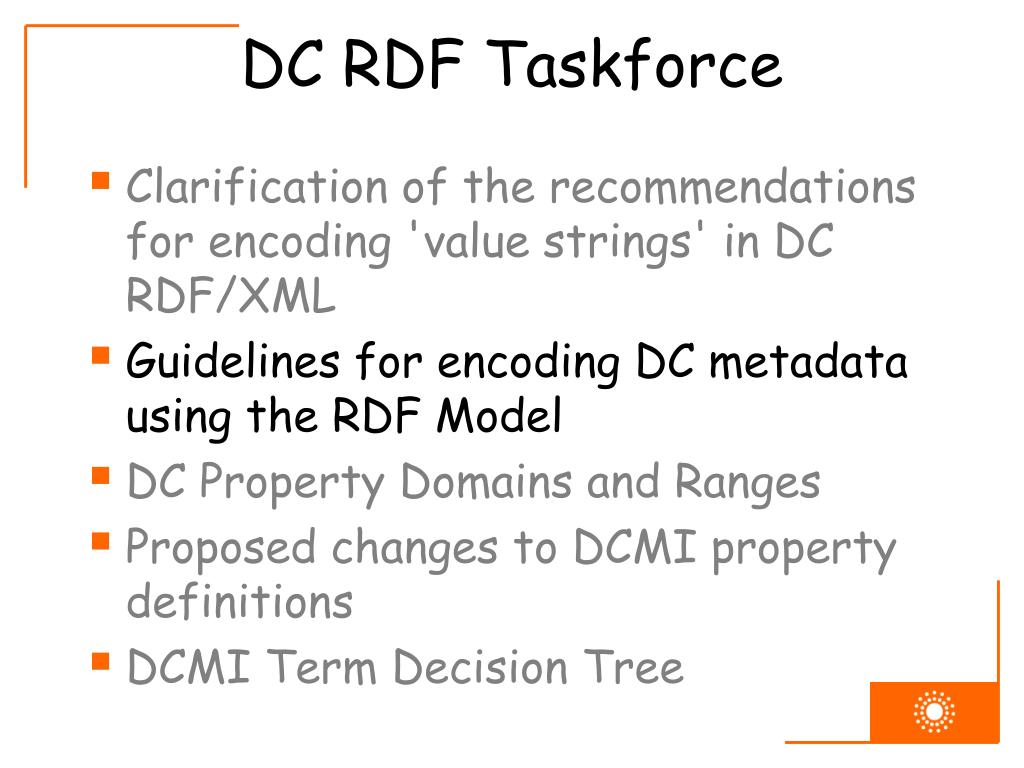 DC RDF Taskforce

- Clarification of the recommendations for encoding 'value strings' in DC RDF/XML
- Guidelines for encoding DC metadata using the RDF Model
- DC Property Domains and Ranges
- Proposed changes to DCMI property definitions
- DCMI Term Decision Tree